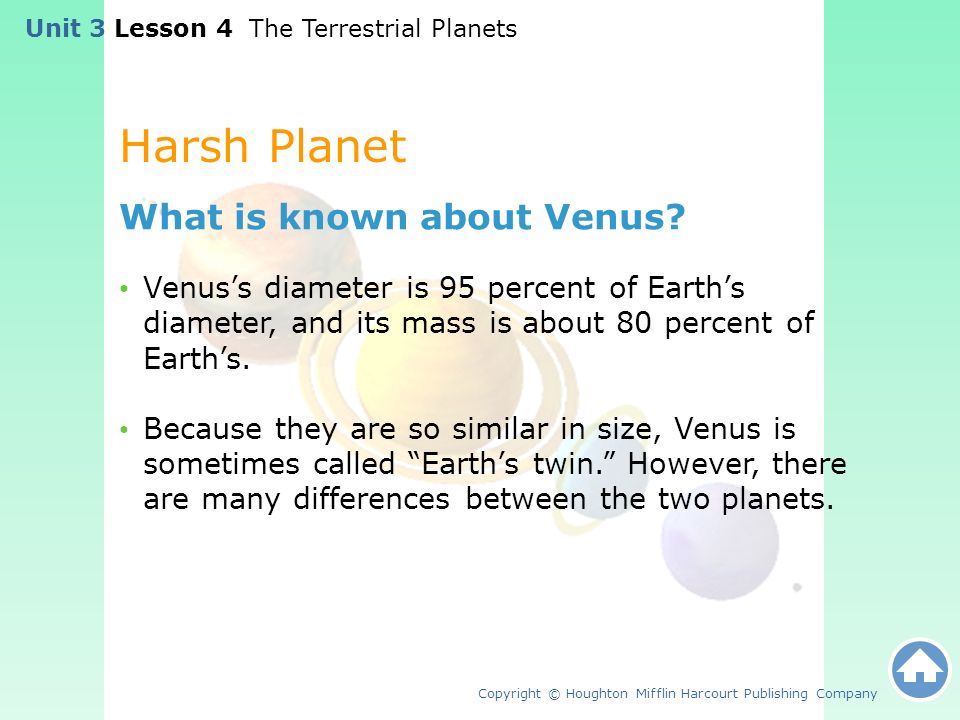 Unit 3 Lesson 4 The Terrestrial Planets

Harsh Planet

What is known about Venus?

• Venus’s diameter is 95 percent of Earth’s diameter, and its mass is about 80 percent of Earth’s.

• Because they are so similar in size, Venus is sometimes called “Earth’s twin.” However, there are many differences between the two planets.

Copyright © Houghton Mifflin Harcourt Publishing Company